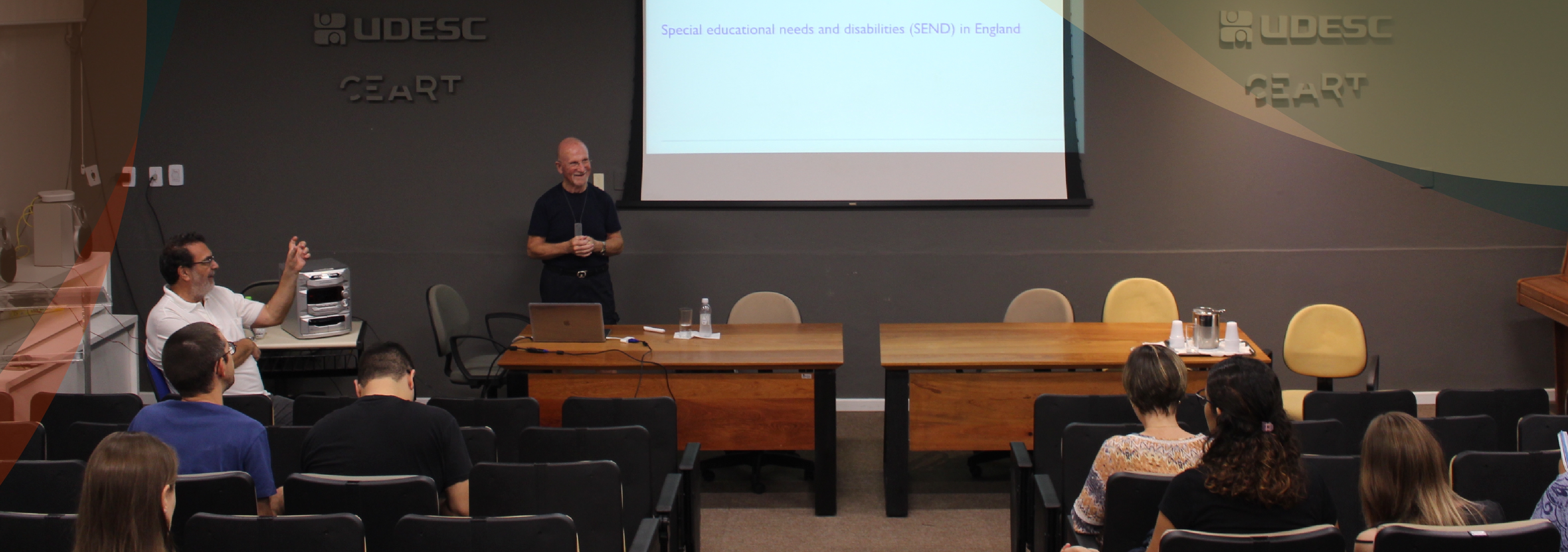 UDESC
CEART

Special educational needs and disabilities (SEND) in England

UDESC
CEART